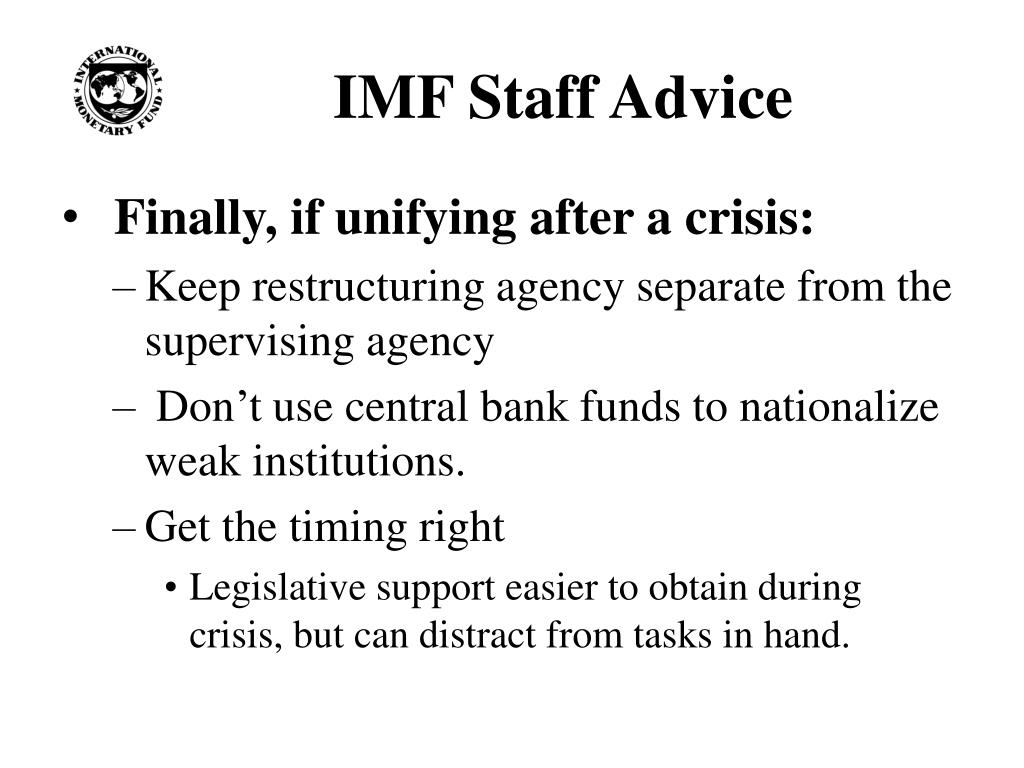 INTERNATIONAL MONETARY FUND

IMF Staff Advice

• Finally, if unifying after a crisis:
– Keep restructuring agency separate from the supervising agency
– Don’t use central bank funds to nationalize weak institutions.
– Get the timing right
• Legislative support easier to obtain during crisis, but can distract from tasks in hand.